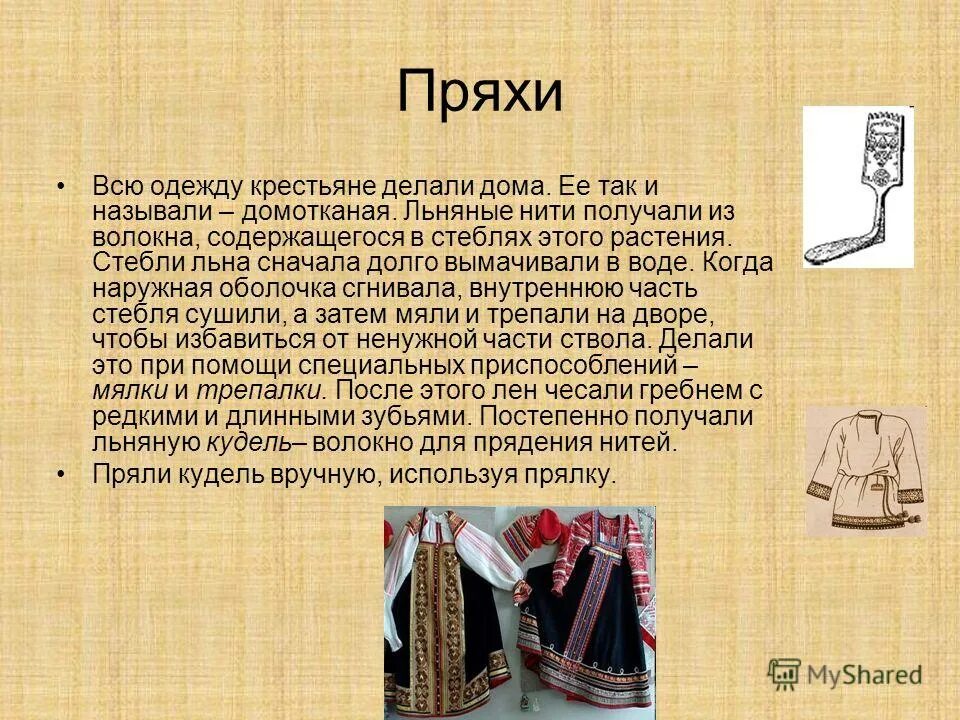 Пряхи

• Всю одежду крестьяне делали дома. Ее так и называли – домотканая. Льняные нити получали из волокна, содержащегося в стеблях этого растения. Стебли льна сначала долго вымачивали в воде. Когда наружная оболочка сгнивала, внутреннюю часть стебля сушили, а затем мяли и трепали на дворе, чтобы избавиться от ненужной части ствола. Делали это при помощи специальных приспособлений – мялки и трепалки. После этого лен чесали гребнем с редкими и длинными зубьями. Постепенно получали льняную кудель– волокно для прядения нитей.

• Пряли кудель вручную, используя прялку.

MyShared